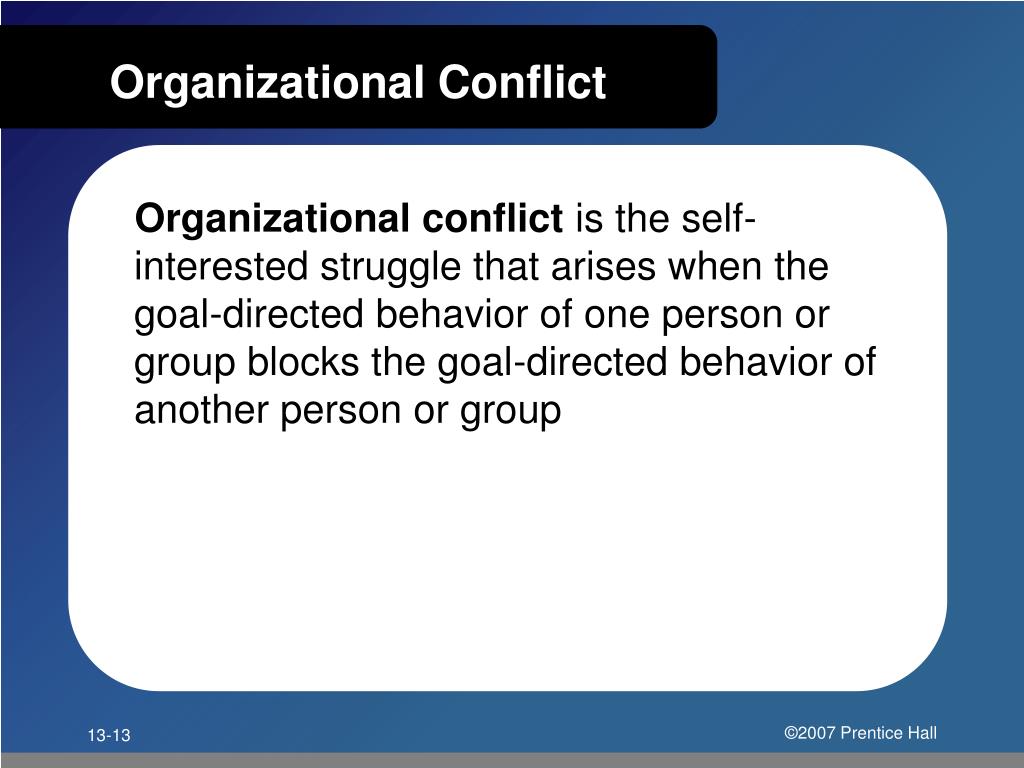 Organizational Conflict

Organizational conflict is the self-interested struggle that arises when the goal-directed behavior of one person or group blocks the goal-directed behavior of another person or group

13-13

©2007 Prentice Hall